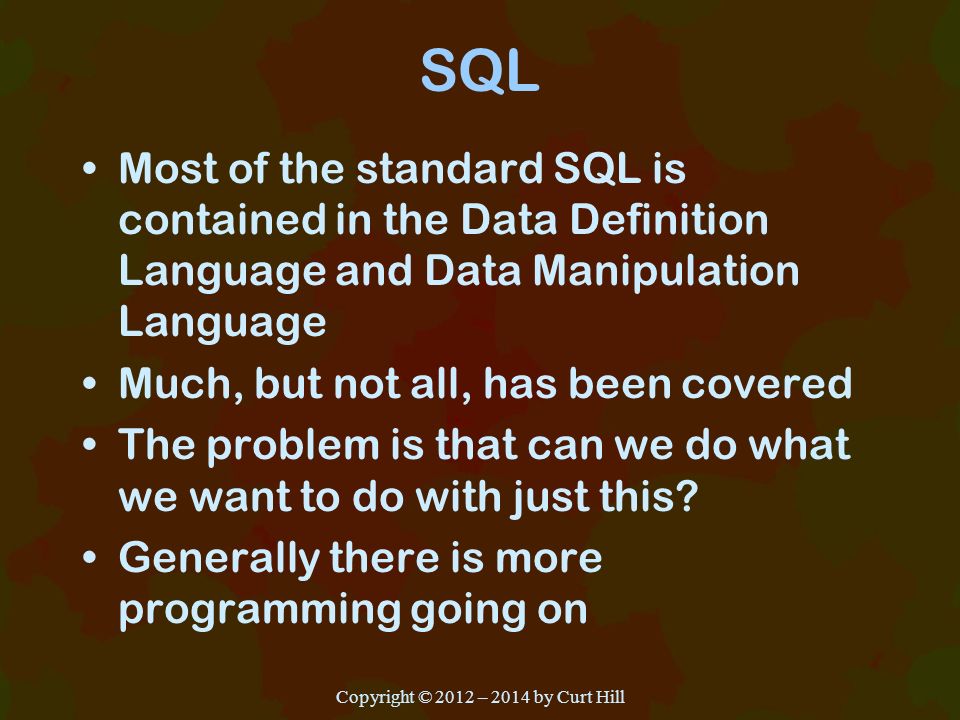 SQL

• Most of the standard SQL is contained in the Data Definition Language and Data Manipulation Language
• Much, but not all, has been covered
• The problem is that can we do what we want to do with just this?
• Generally there is more programming going on

Copyright © 2012 – 2014 by Curt Hill